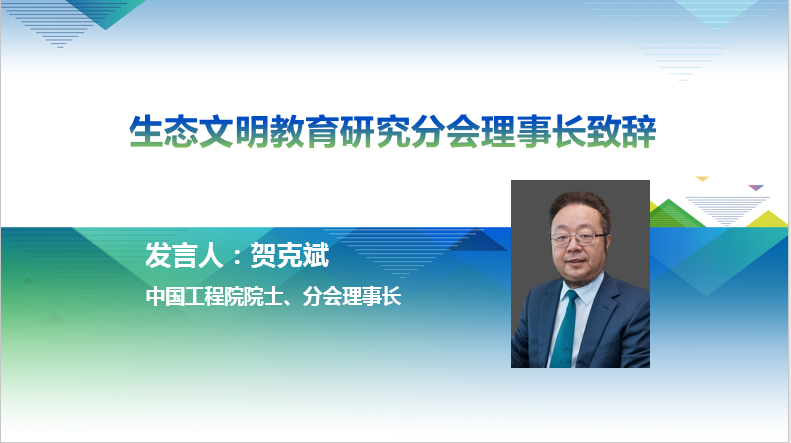 生态文明教育研究分会理事长致辞

发言人：贺克斌

中国工程院院士、分会理事长